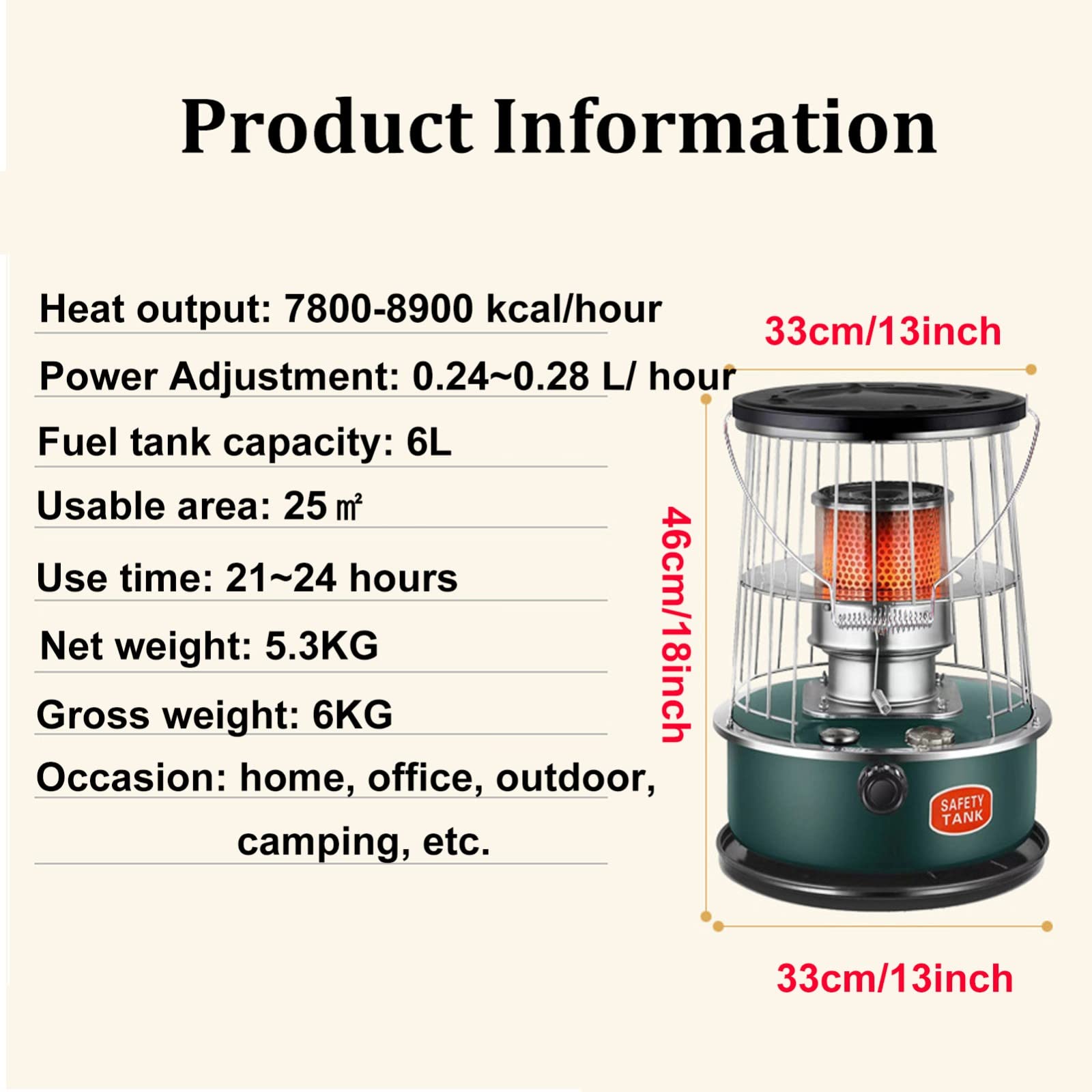 Product Information

Heat output: 7800-8900 kcal/hour

Power Adjustment: 0.24~0.28 L/ hour

Fuel tank capacity: 6L

Usable area: 25㎡

Use time: 21~24 hours

Net weight: 5.3KG

Gross weight: 6KG

Occasion: home, office, outdoor, camping, etc.

33cm/13inch

46cm/18inch

SAFETY TANK

33cm/13inch